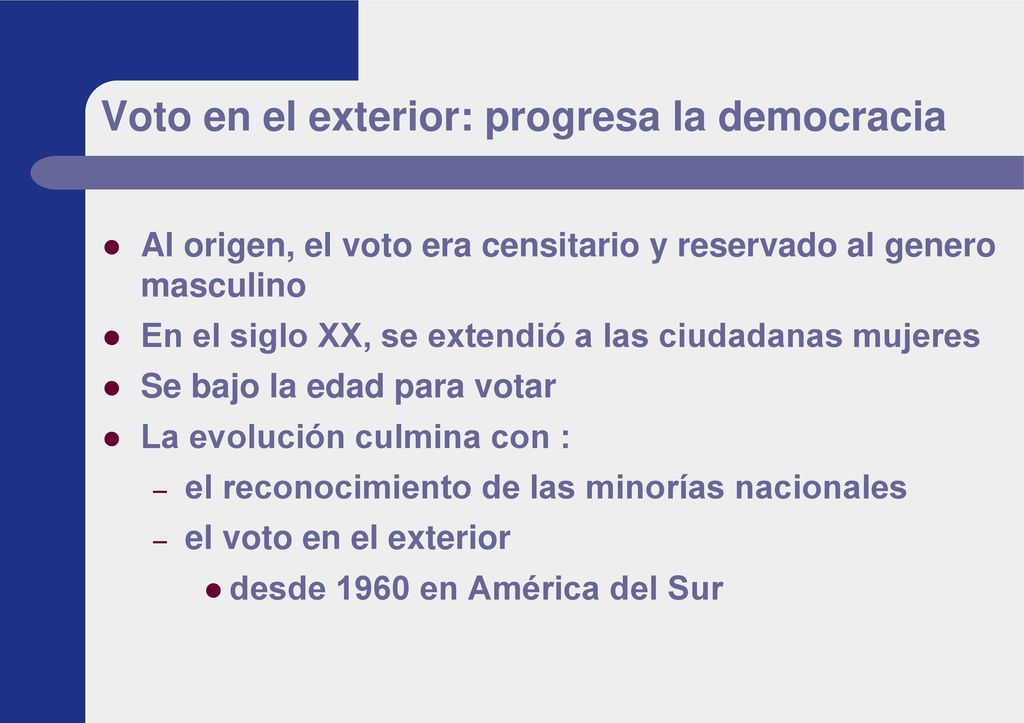 Voto en el exterior: progresa la democracia

- Al origen, el voto era censitario y reservado al genero masculino
- En el siglo XX, se extendió a las ciudadanas mujeres
- Se bajo la edad para votar
- La evolución culmina con :
  – el reconocimiento de las minorías nacionales
  – el voto en el exterior
    - desde 1960 en América del Sur